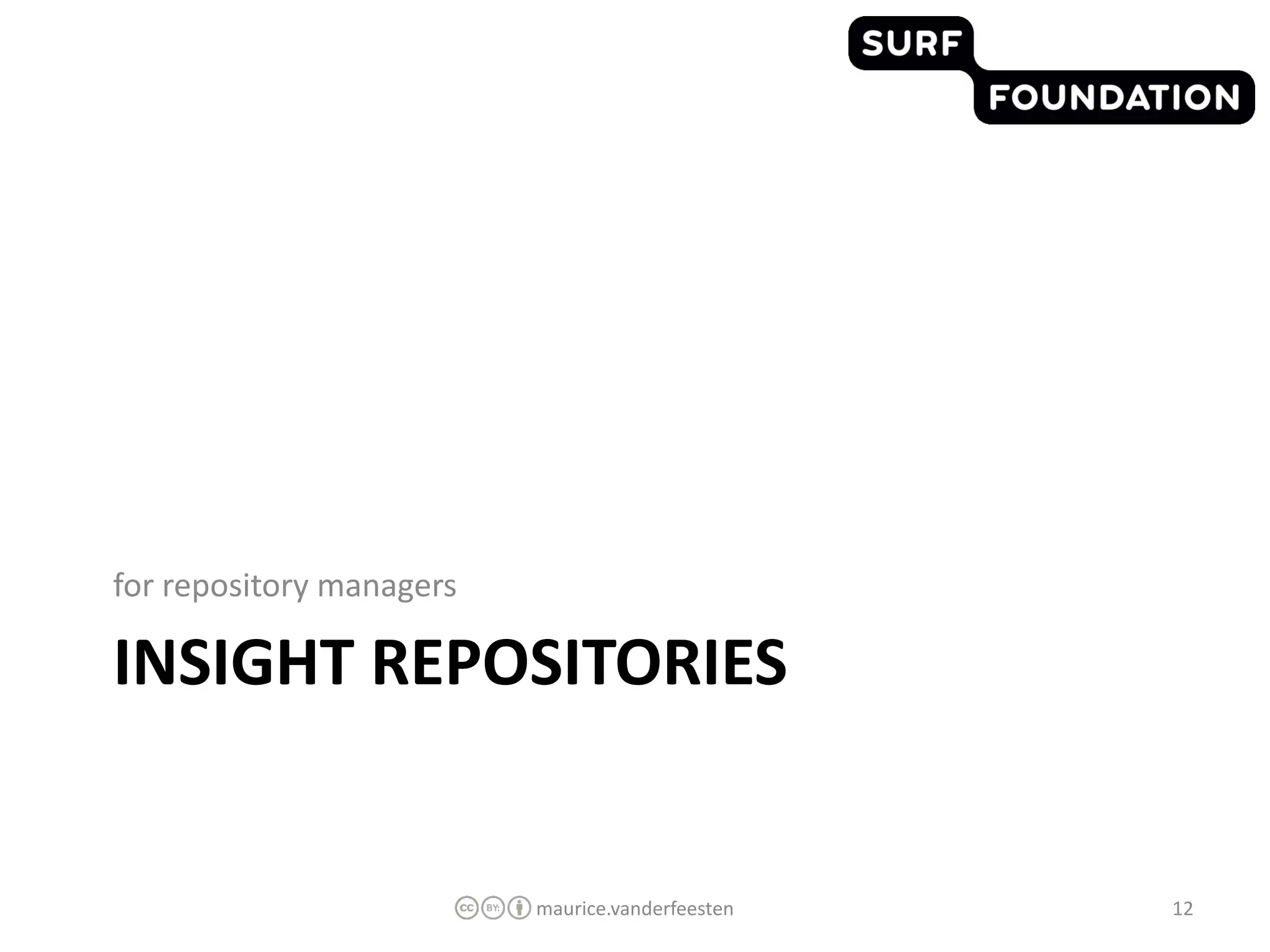 SURF
FOUNDATION

for repository managers

INSIGHT REPOSITORIES

cc BY: maurice.vanderfeesten

12